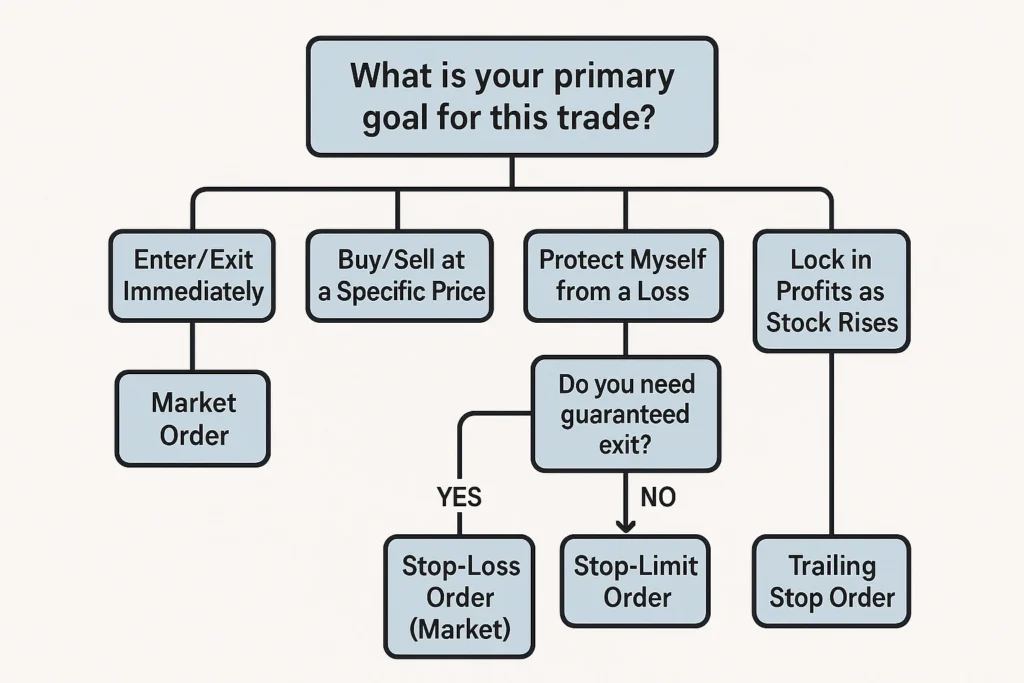 What is your primary goal for this trade?

Enter/Exit Immediately

Buy/Sell at a Specific Price

Protect Myself from a Loss

Lock in Profits as Stock Rises

Market Order

Do you need guaranteed exit?

YES

NO

Stop-Loss Order (Market)

Stop-Limit Order

Trailing Stop Order